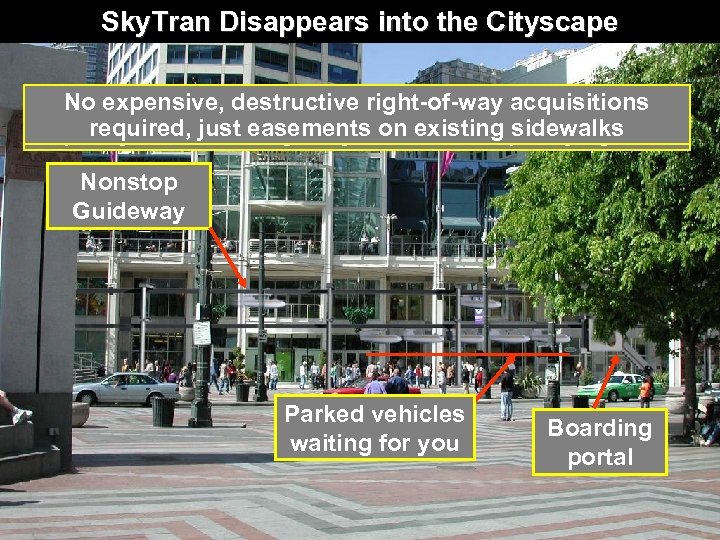 SkyTran Disappears into the Cityscape

No expensive, destructive right-of-way acquisitions required, just easements on existing sidewalks

Nonstop Guideway

Parked vehicles waiting for you

Boarding portal